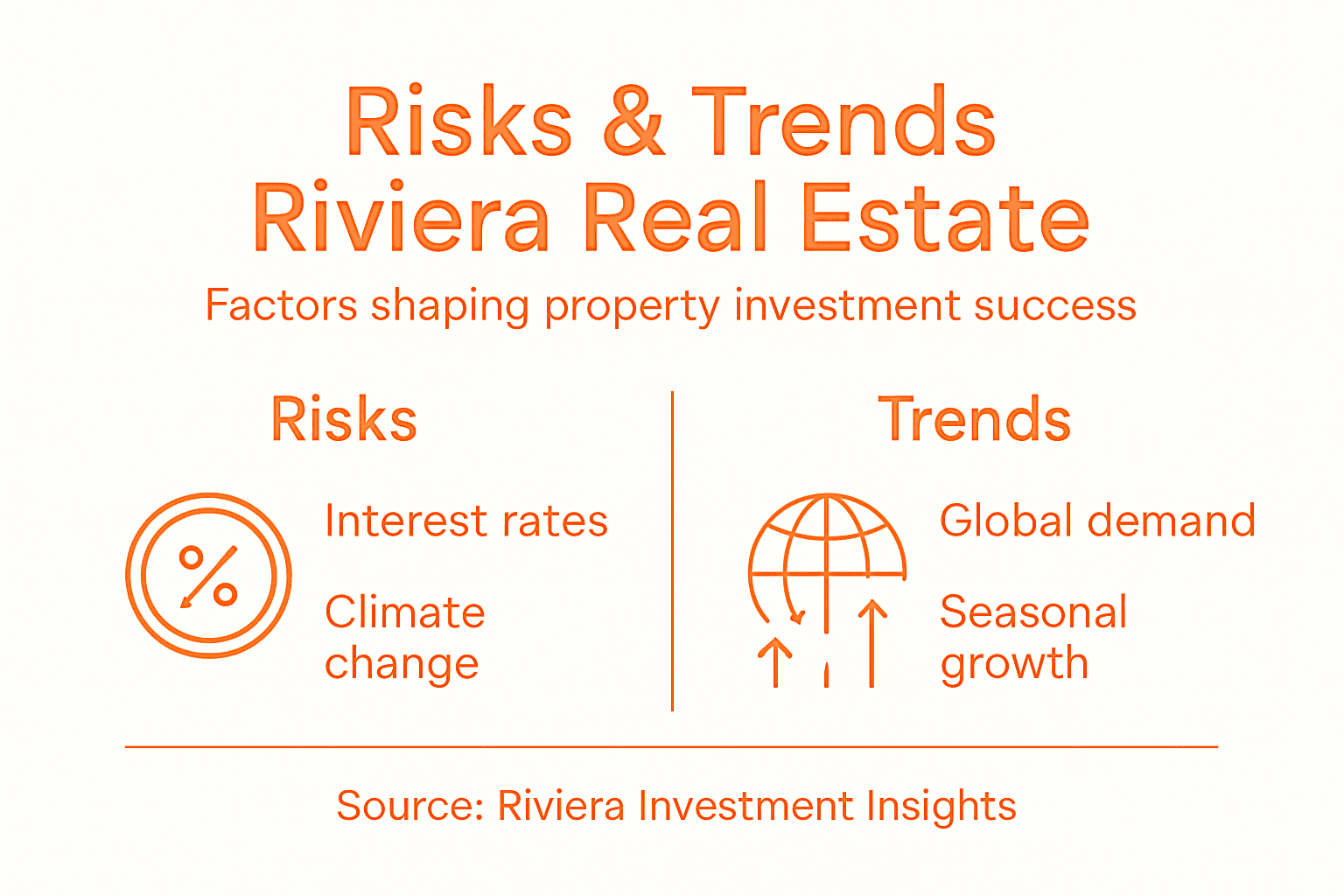 Risks & Trends
Riviera Real Estate

Factors shaping property investment success

Risks

%

Interest rates

Climate change

Trends

Global demand

Seasonal growth

Source: Riviera Investment Insights